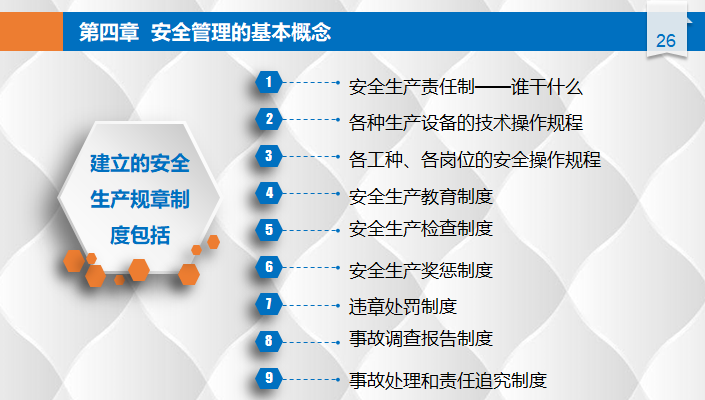 第四章 安全管理的基本概念

26

建立的安全生产规章制度包括

1 安全生产责任制——谁干什么

2 各种生产设备的技术操作规程

3 各工种、各岗位的安全操作规程

4 安全生产教育制度

5 安全生产检查制度

6 安全生产奖惩制度

7 违章处罚制度

8 事故调查报告制度

9 事故处理和责任追究制度